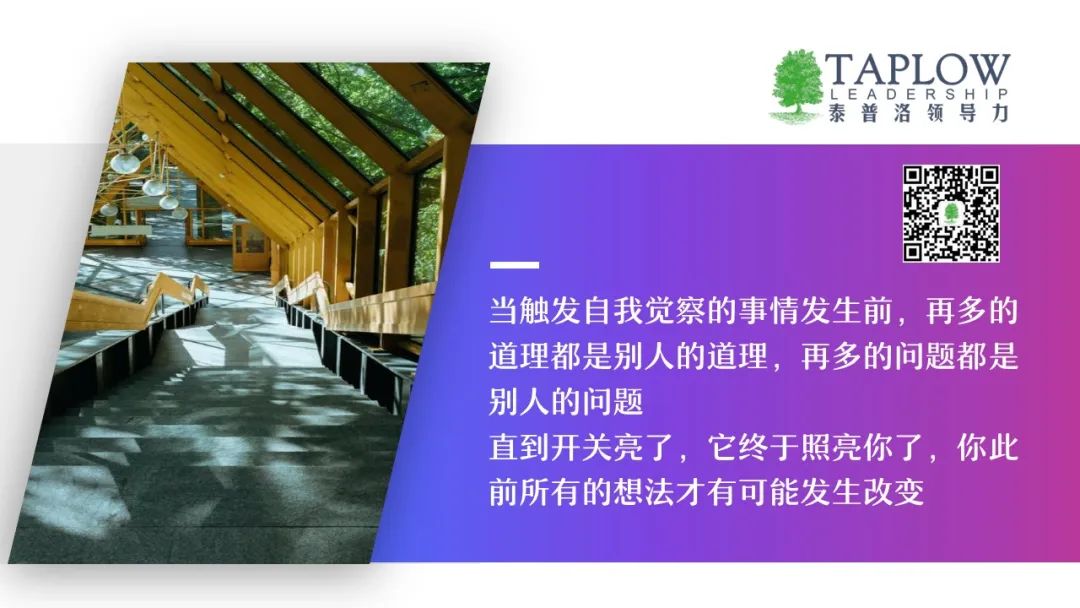 TAPLOW
LEADERSHIP
泰普洛领导力

当触发自我觉察的事情发生前，再多的道理都是别人的道理，再多的问题都是别人的问题
直到开关亮了，它终于照亮你了，你此前所有的想法才有可能发生改变